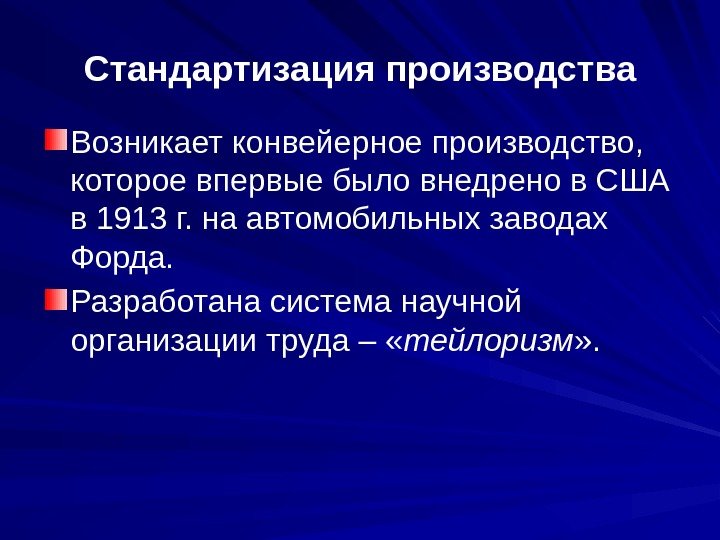 Стандартизация производства

Возникает конвейерное производство, которое впервые было внедрено в США в 1913 г. на автомобильных заводах Форда.

Разработана система научной организации труда – «тейлоризм».